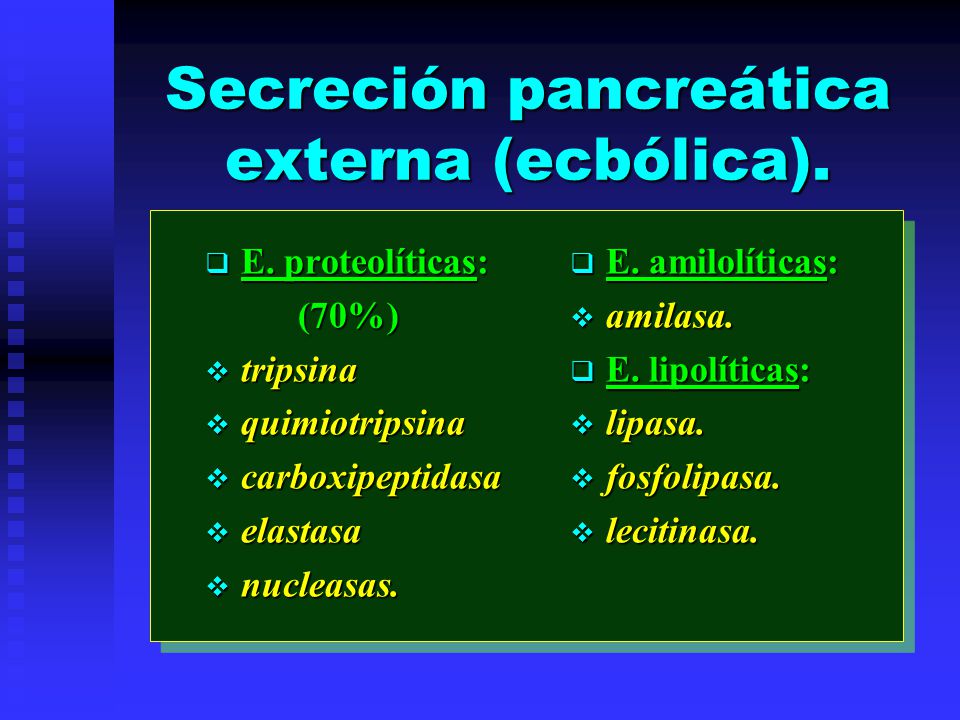 Secreción pancreática externa (ecbólica).

❑ E. proteolíticas: (70%)
❖ tripsina
❖ quimiotripsina
❖ carboxipeptidasa
❖ elastasa
❖ nucleasas.

❑ E. amilolíticas:
❖ amilasa.
❑ E. lipolíticas:
❖ lipasa.
❖ fosfolipasa.
❖ lecitinasa.